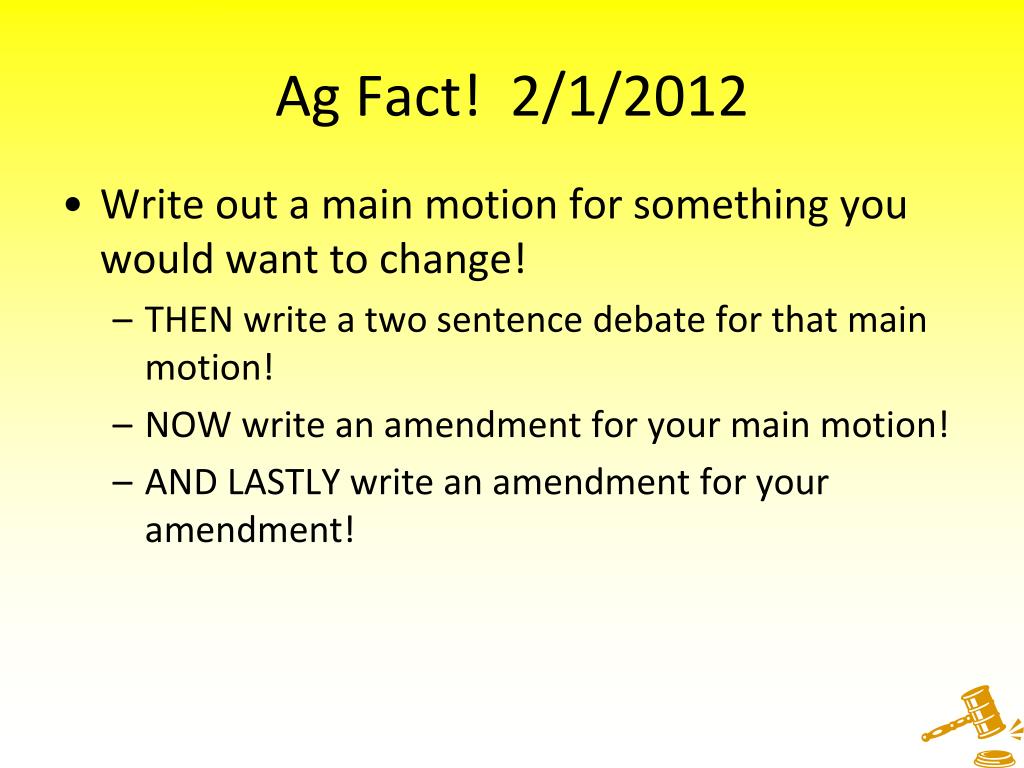 Ag Fact! 2/1/2012

• Write out a main motion for something you would want to change!
– THEN write a two sentence debate for that main motion!
– NOW write an amendment for your main motion!
– AND LASTLY write an amendment for your amendment!